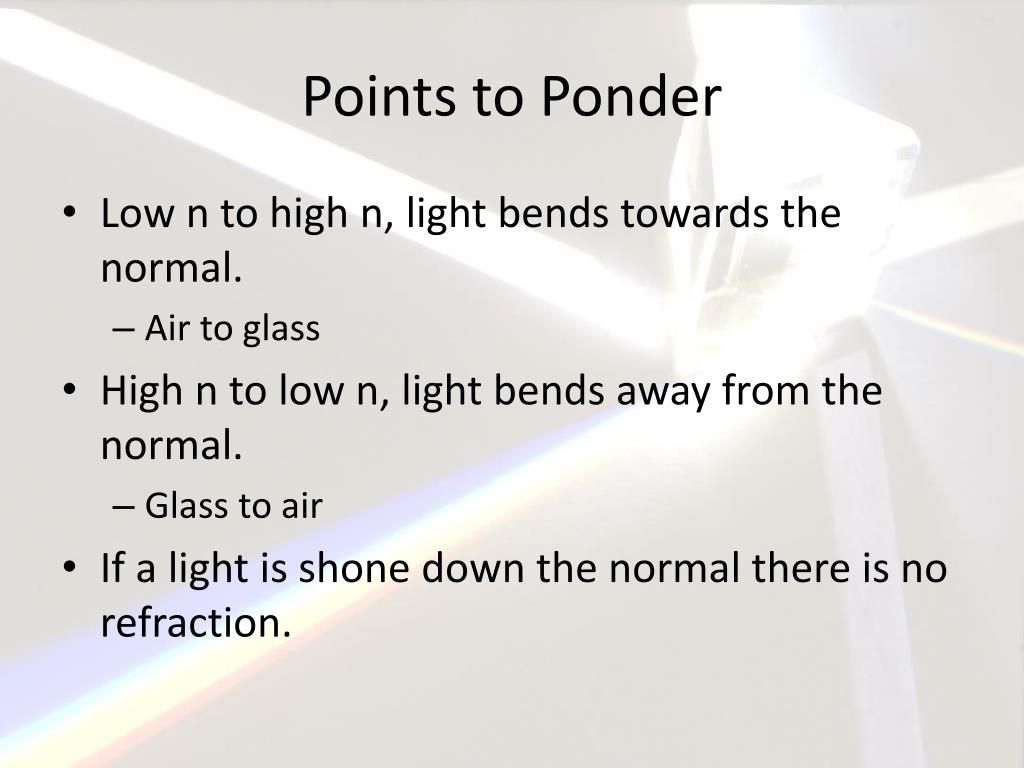 Points to Ponder

• Low n to high n, light bends towards the normal.
  – Air to glass
• High n to low n, light bends away from the normal.
  – Glass to air
• If a light is shone down the normal there is no refraction.